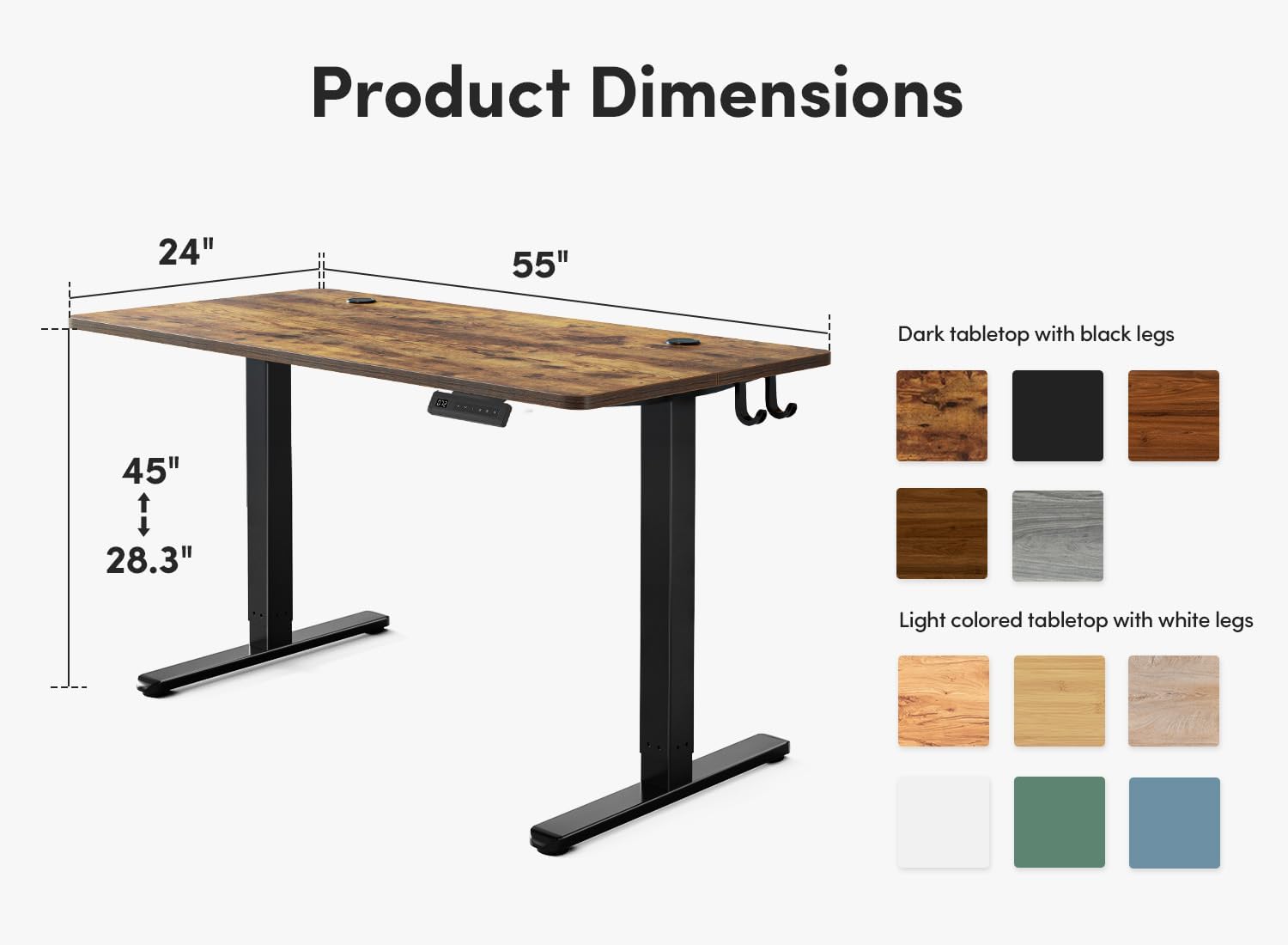 Product Dimensions

24"

55"

45"

28.3"

Dark tabletop with black legs

Light colored tabletop with white legs